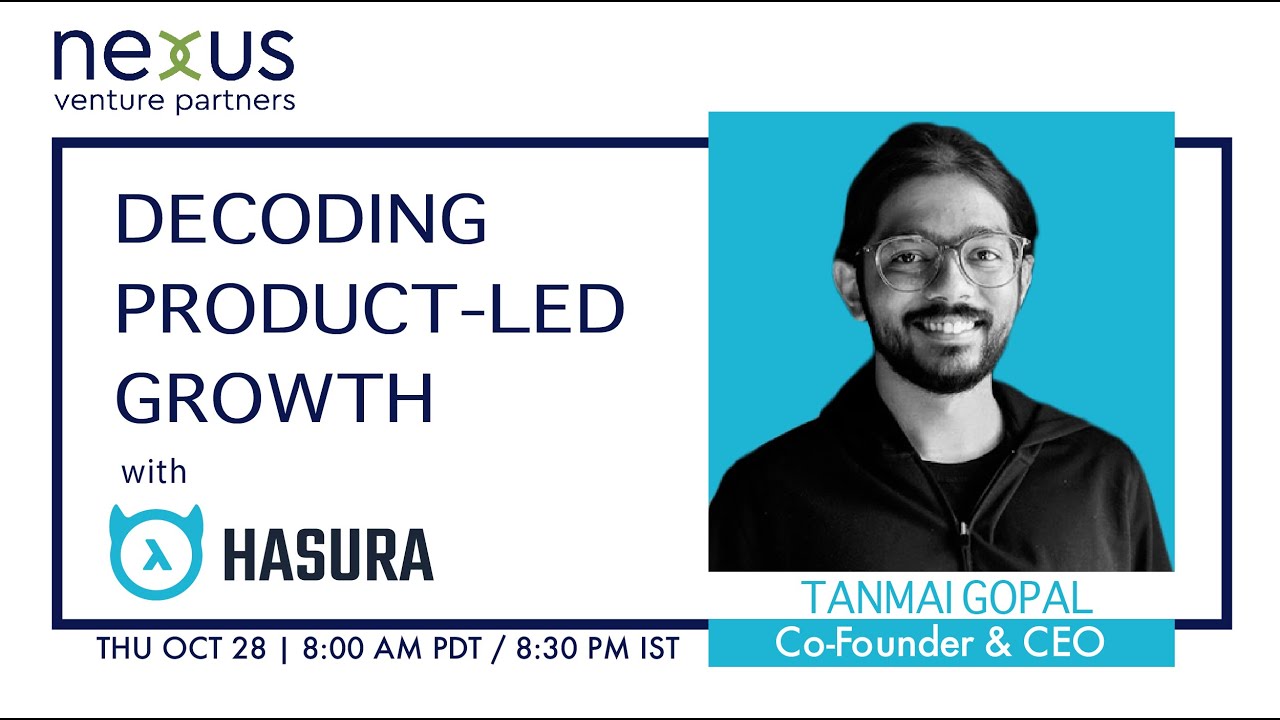 nexus
venture partners

DECODING PRODUCT-LED GROWTH

with

HASURA

TANMAI GOPAL
Co-Founder & CEO

THU OCT 28 | 8:00 AM PDT / 8:30 PM IST